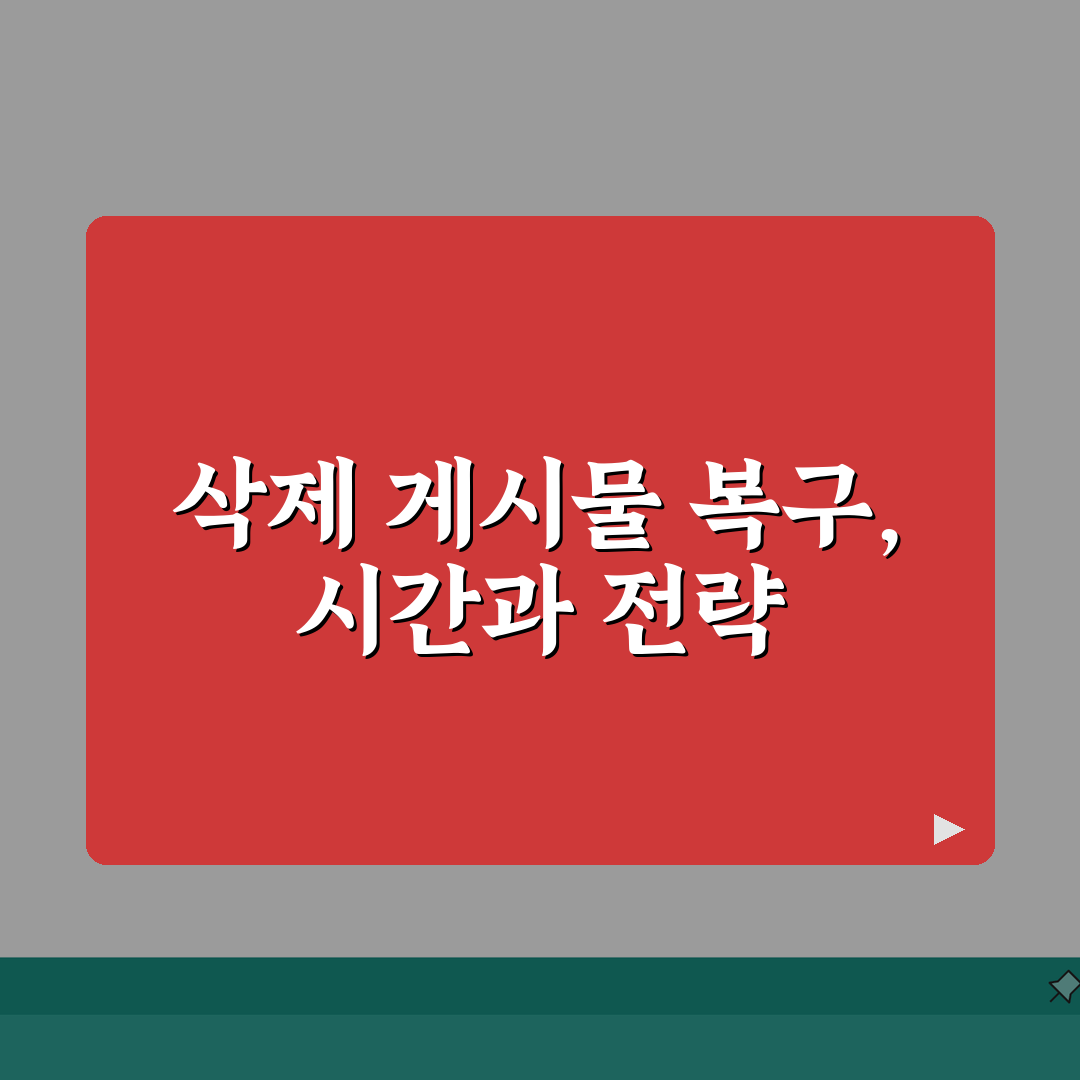 삭제 게시물 복구,
시간과 전략